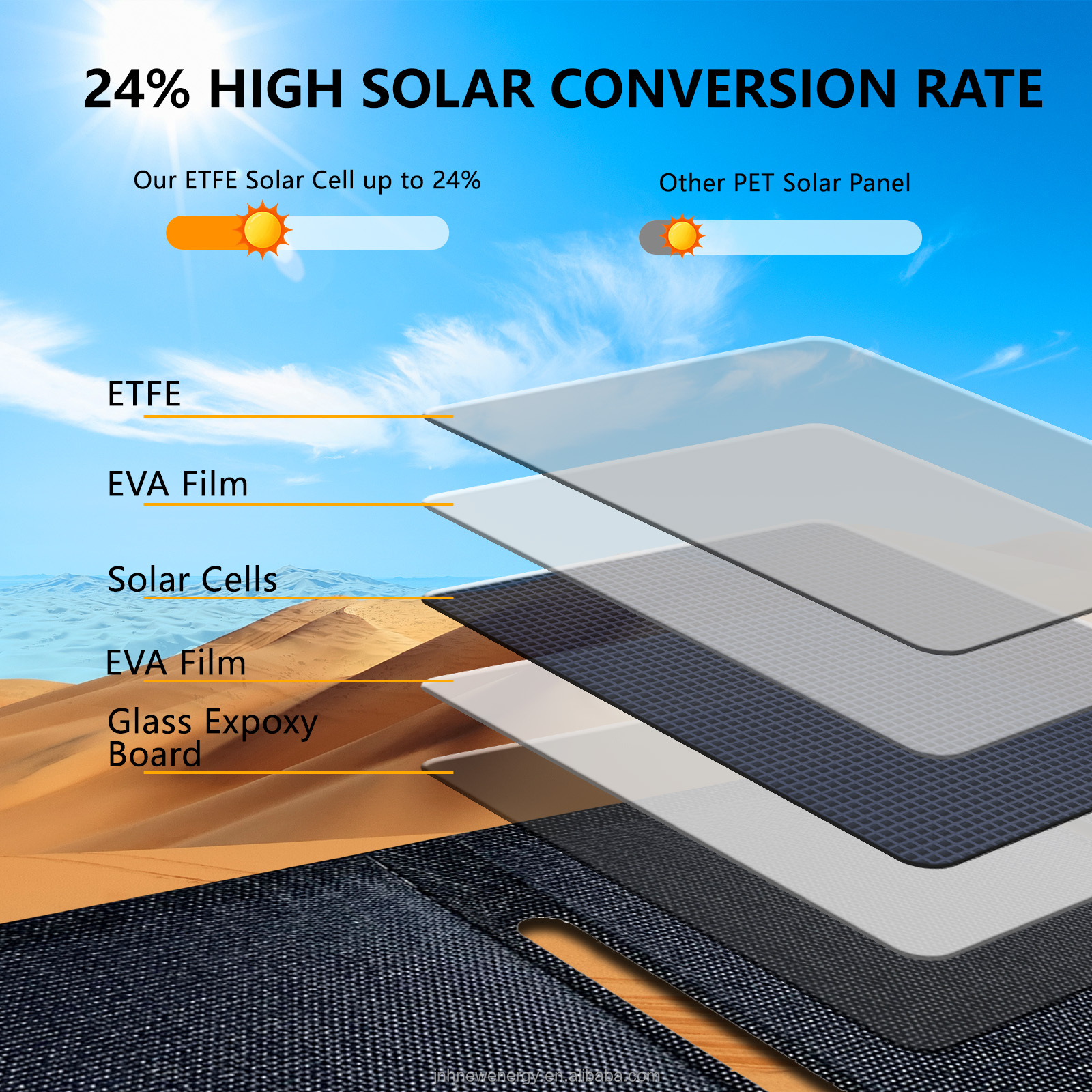 24% HIGH SOLAR CONVERSION RATE

Our ETFE Solar Cell up to 24%

Other PET Solar Panel

ETFE

EVA Film

Solar Cells

EVA Film

Glass Expoxy Board

jnhnewenergy.en.alibaba.com